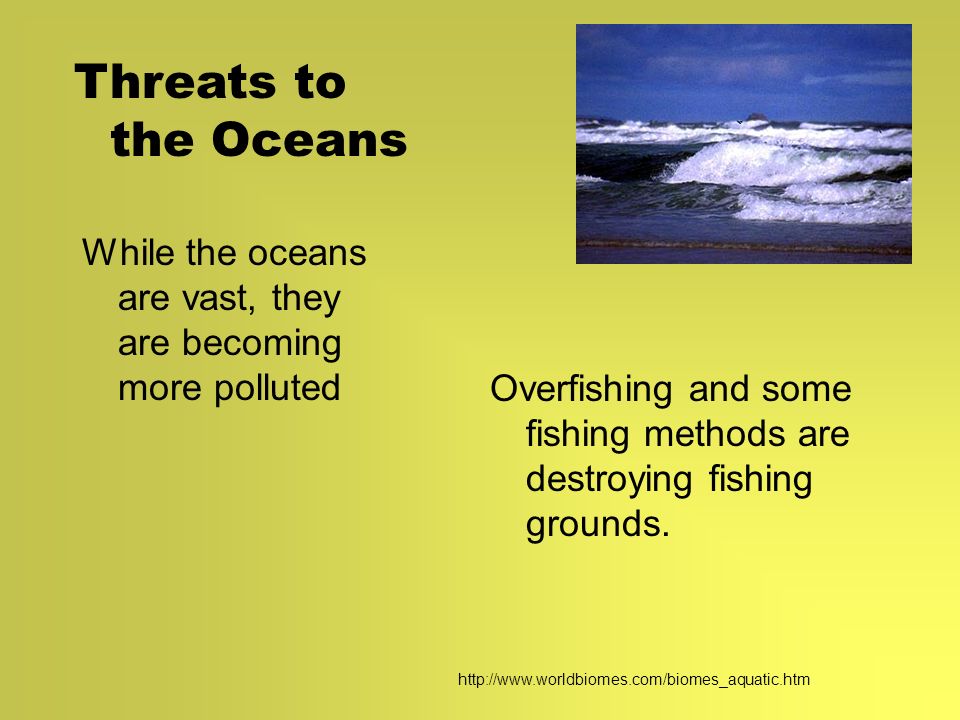 Threats to the Oceans

While the oceans are vast, they are becoming more polluted

Overfishing and some fishing methods are destroying fishing grounds.

http://www.worldbiomes.com/biomes_aquatic.htm